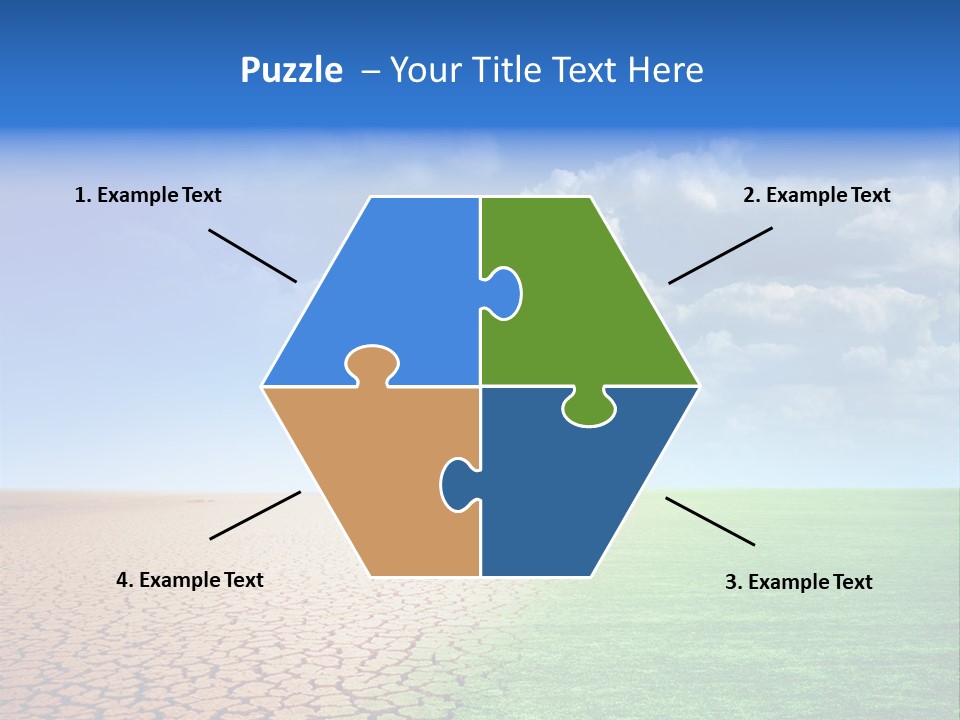 Puzzle – Your Title Text Here

1. Example Text

2. Example Text

4. Example Text

3. Example Text